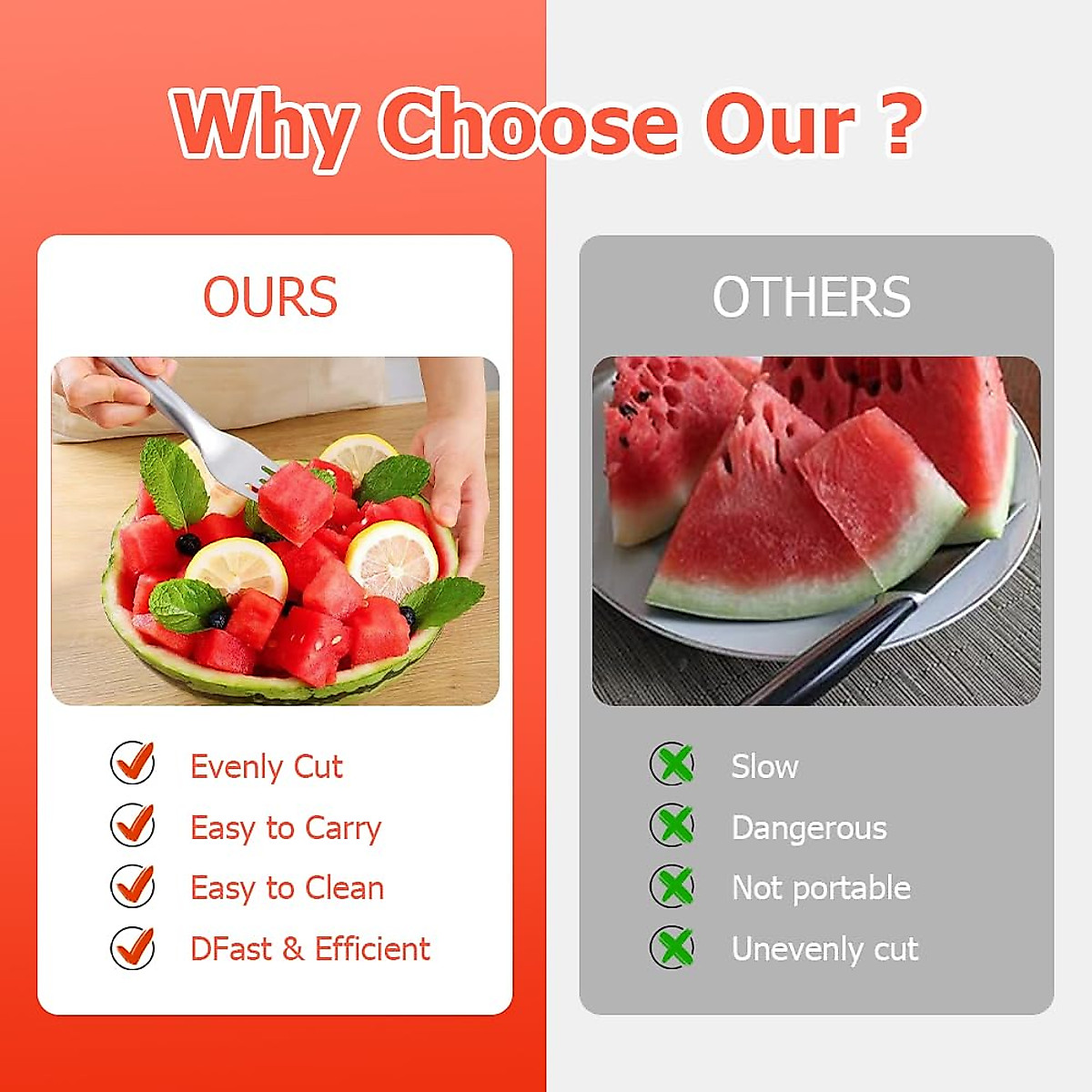 Why Choose Our ?

OURS

Evenly Cut
Easy to Carry
Easy to Clean
DFast & Efficient

OTHERS

Slow
Dangerous
Not portable
Unevenly cut